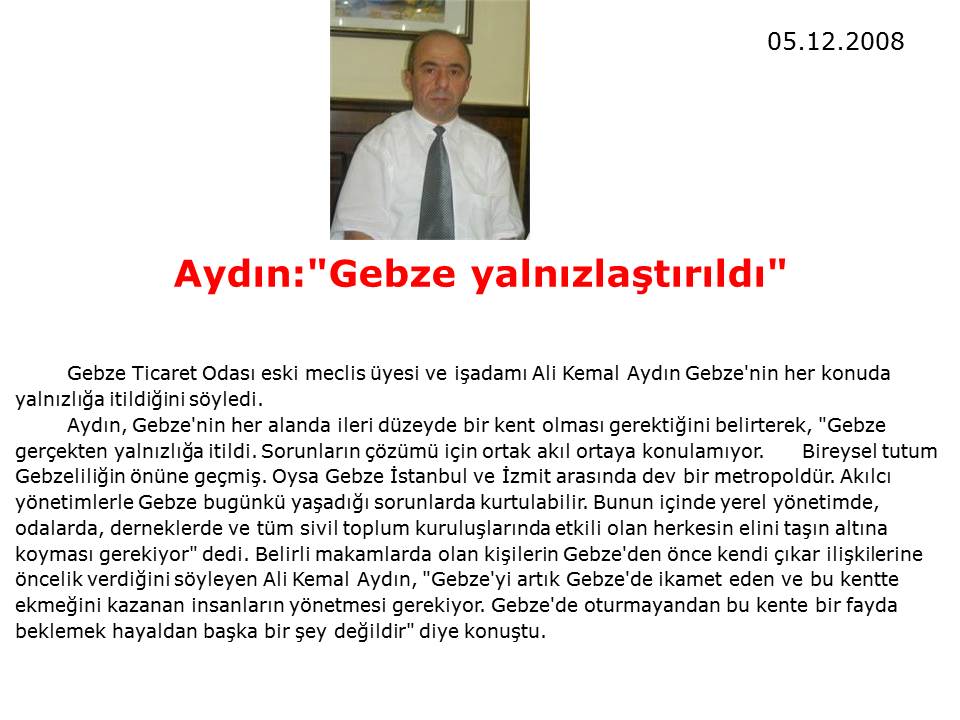 05.12.2008

Aydın:"Gebze yalnızlaştırıldı"

Gebze Ticaret Odası eski meclis üyesi ve işadamı Ali Kemal Aydın Gebze'nin her konuda yalnızlığa itildiğini söyledi.

Aydın, Gebze'nin her alanda ileri düzeyde bir kent olması gerektiğini belirterek, "Gebze gerçekten yalnızlığa itildi. Sorunların çözümü için ortak akıl ortaya konulamıyor. Bireysel tutum Gebzeliliğin önüne geçmiş. Oysa Gebze İstanbul ve İzmit arasında dev bir metropoldür. Akılcı yönetimlerle Gebze bugünkü yaşadığı sorunlarda kurtulabilir. Bunun içinde yerel yönetimde, odalarda, derneklerde ve tüm sivil toplum kuruluşlarında etkili olan herkesin elini taşın altına koyması gerekiyor" dedi. Belirli makamlarda olan kişilerin Gebze'den önce kendi çıkar ilişkilerine öncelik verdiğini söyleyen Ali Kemal Aydın, "Gebze'yi artık Gebze'de ikamet eden ve bu kentte ekmeğini kazanan insanların yönetmesi gerekiyor. Gebze'de oturmayandan bu kente bir fayda beklemek hayaldan başka bir şey değildir" diye konuştu.